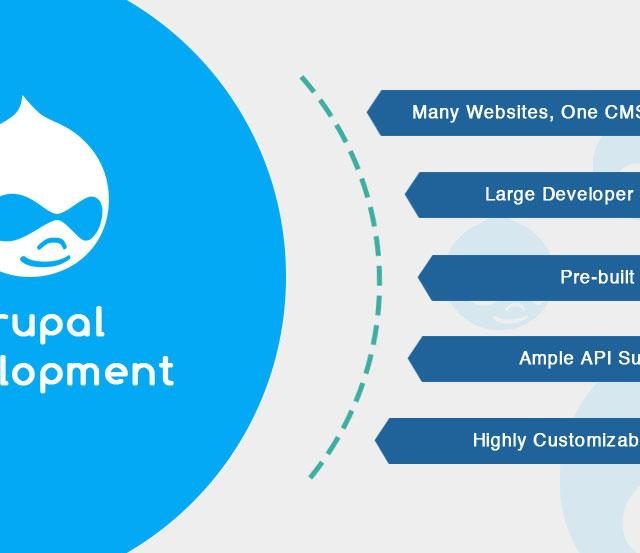 rupal
lopment

Many Websites, One CMS

Large Developer

Pre-built

Ample API Su

Highly Customizab